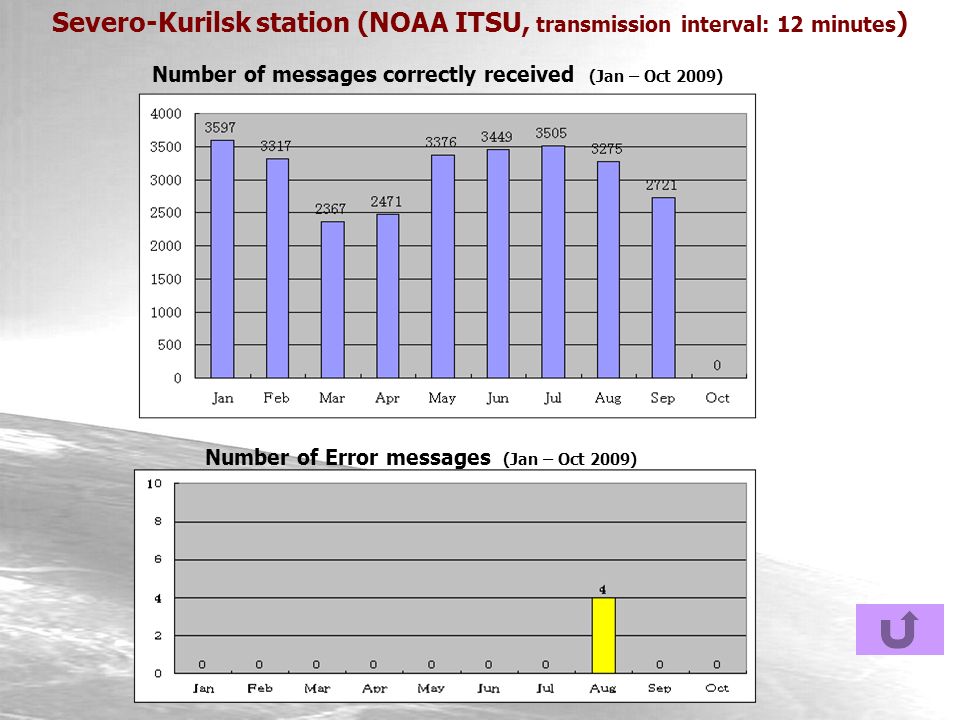 Severo-Kurilsk station (NOAA ITSU, transmission interval: 12 minutes)

Number of messages correctly received (Jan – Oct 2009)

4000
3500
3000
2500
2000
1500
1000
500
0

3597 3317 2367 2471 3376 3449 3505 3275 2721 0

Jan Feb Mar Apr May Jun Jul Aug Sep Oct

Number of Error messages (Jan – Oct 2009)

10
8
6
4
2
0

0 0 0 0 0 0 0 4 0 0

Jan Feb Mar Apr May Jun Jul Aug Sep Oct